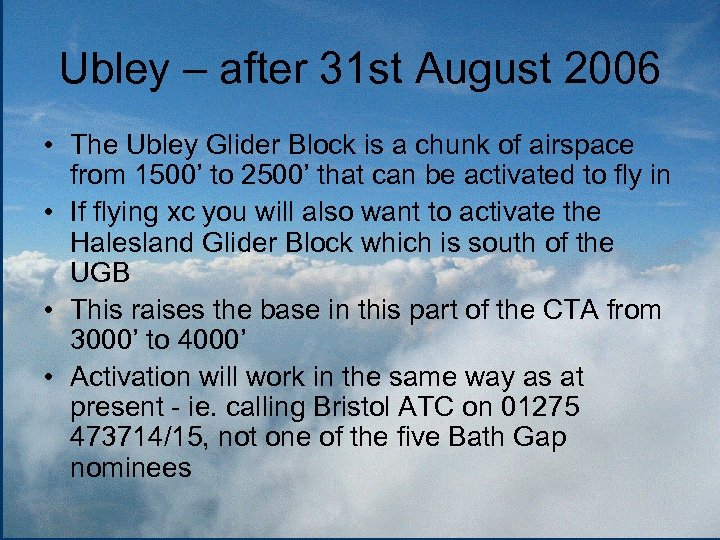 Ubley – after 31st August 2006

• The Ubley Glider Block is a chunk of airspace from 1500’ to 2500’ that can be activated to fly in
• If flying xc you will also want to activate the Halesland Glider Block which is south of the UGB
• This raises the base in this part of the CTA from 3000’ to 4000’
• Activation will work in the same way as at present - ie. calling Bristol ATC on 01275 473714/15, not one of the five Bath Gap nominees